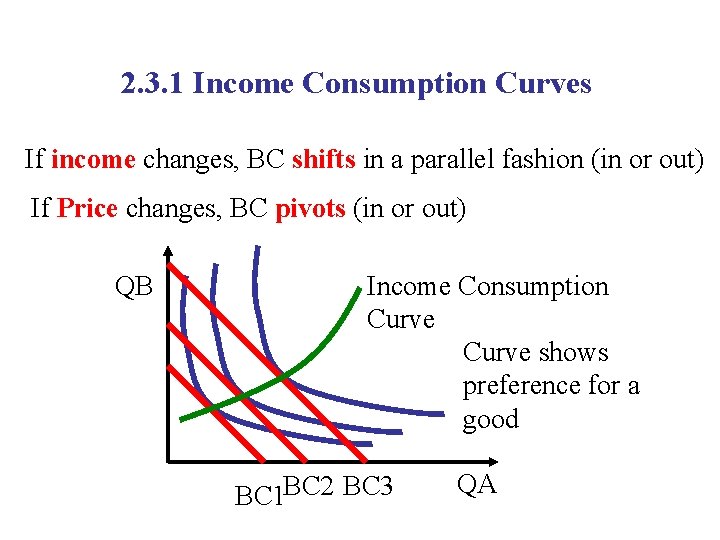 2.3.1 Income Consumption Curves

If income changes, BC shifts in a parallel fashion (in or out)

If Price changes, BC pivots (in or out)

QB

Income Consumption Curve

Curve shows preference for a good

BC1 BC2 BC3

QA